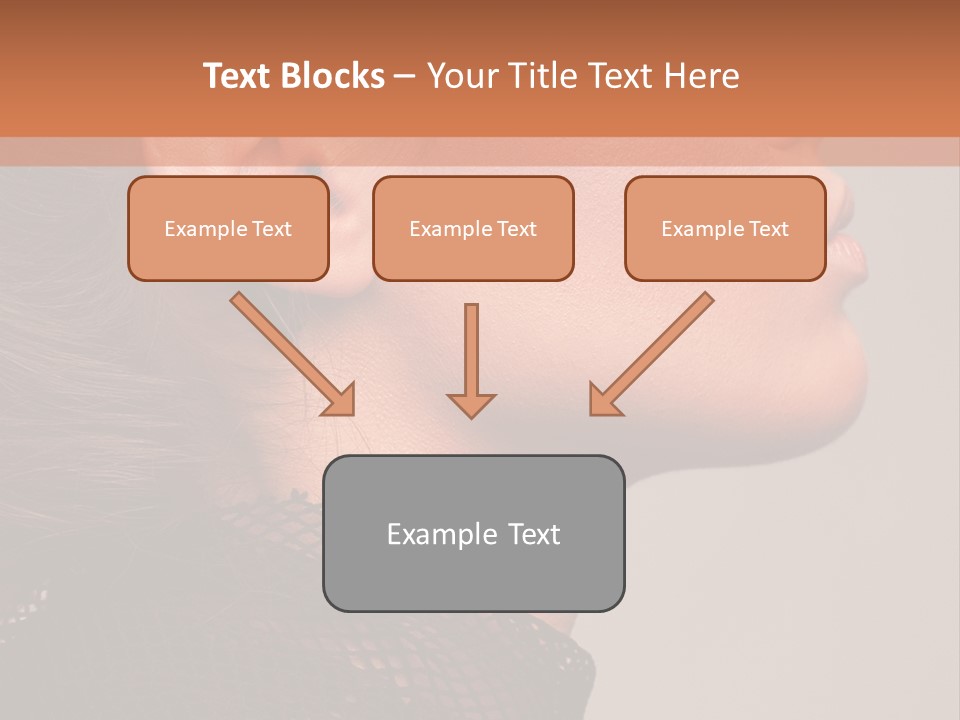 Text Blocks – Your Title Text Here

Example Text

Example Text

Example Text

Example Text